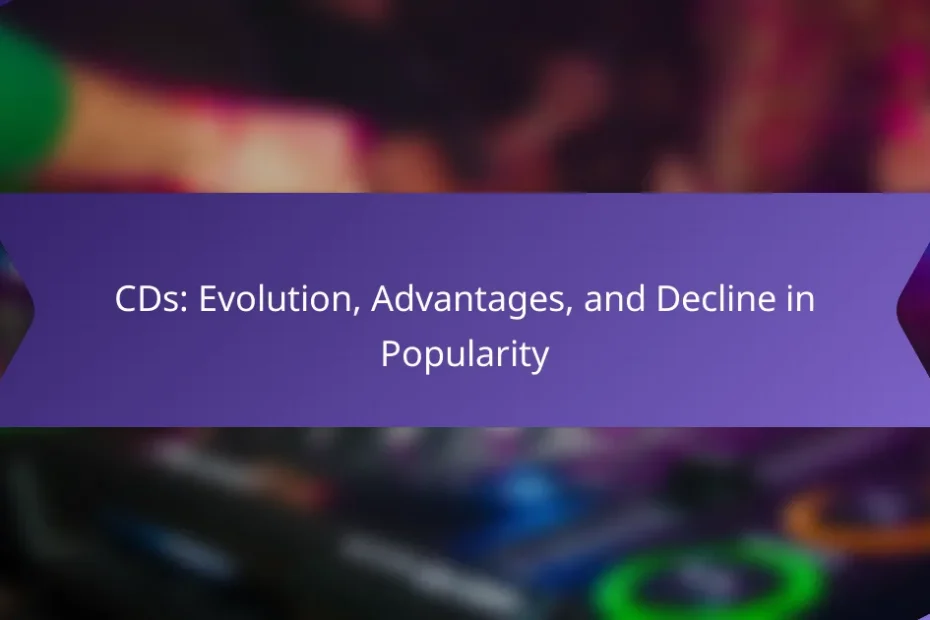 CDs: Evolution, Advantages, and Decline in Popularity